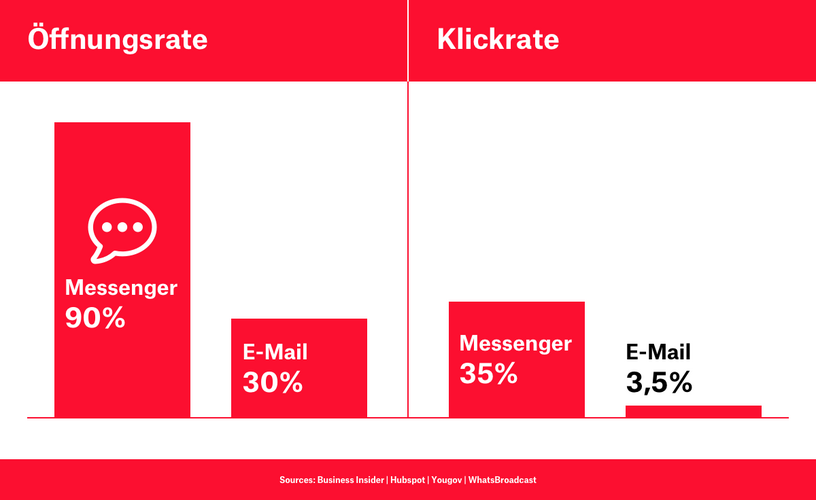 Öffnungsrate

Messenger
90%

E-Mail
30%

Klickrate

Messenger
35%

E-Mail
3,5%

Sources: Business Insider | Hubspot | Yougov | WhatsBroadcast